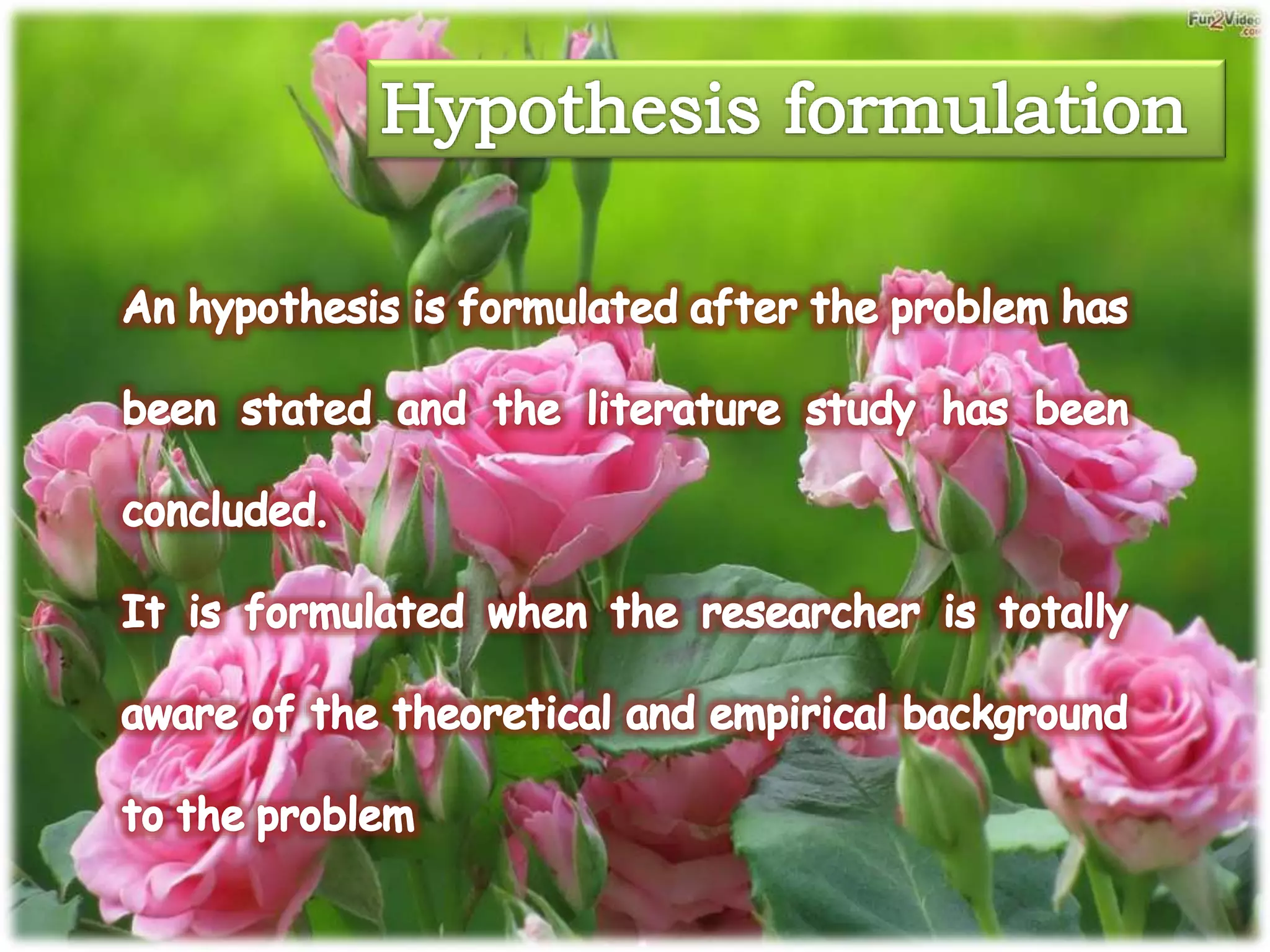 Fun2Video.com

Hypothesis formulation

An hypothesis is formulated after the problem has been stated and the literature study has been concluded.

It is formulated when the researcher is totally aware of the theoretical and empirical background to the problem